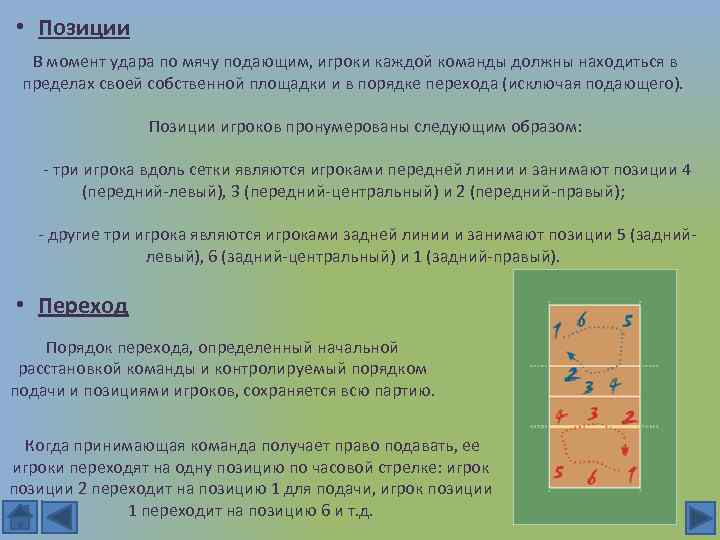 • Позиции

В момент удара по мячу подающим, игроки каждой команды должны находиться в пределах своей собственной площадки и в порядке перехода (исключая подающего).

Позиции игроков пронумерованы следующим образом:

- три игрока вдоль сетки являются игроками передней линии и занимают позиции 4 (передний-левый), 3 (передний-центральный) и 2 (передний-правый);

- другие три игрока являются игроками задней линии и занимают позиции 5 (задний-левый), 6 (задний-центральный) и 1 (задний-правый).

• Переход

Порядок перехода, определенный начальной расстановкой команды и контролируемый порядком подачи и позициями игроков, сохраняется всю партию.

Когда принимающая команда получает право подавать, ее игроки переходят на одну позицию по часовой стрелке: игрок позиции 2 переходит на позицию 1 для подачи, игрок позиции 1 переходит на позицию 6 и т.д.

1 6 5
2
3 4
4 3 2
5 6 1